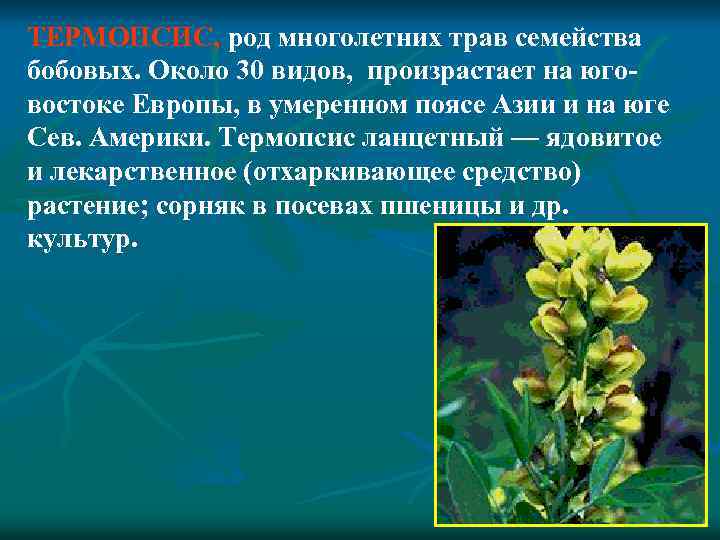 ТЕРМОПСИС, род многолетних трав семейства бобовых. Около 30 видов, произрастает на юго-востоке Европы, в умеренном поясе Азии и на юге Сев. Америки. Термопсис ланцетный — ядовитое и лекарственное (отхаркивающее средство) растение; сорняк в посевах пшеницы и др. культур.